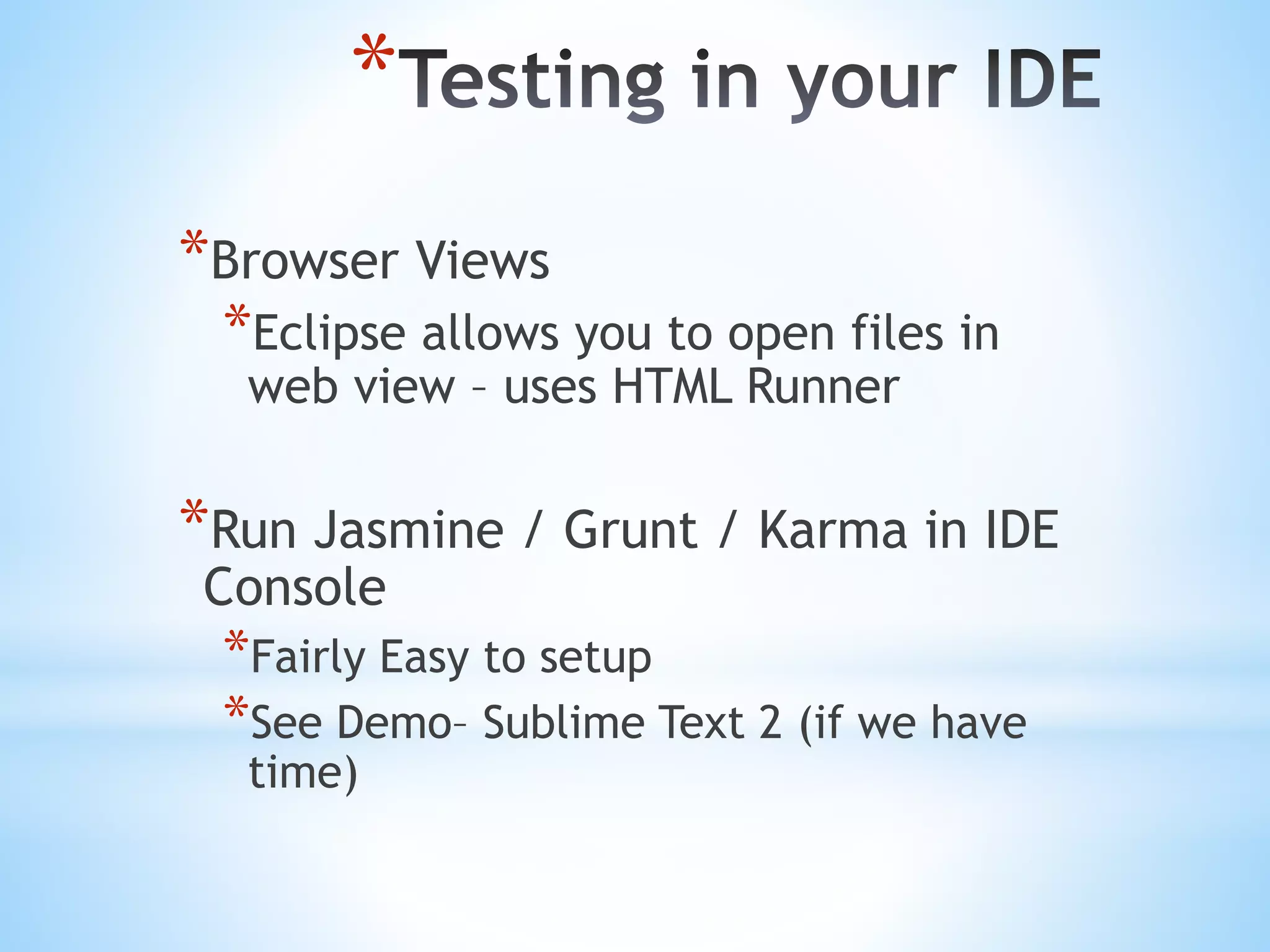 *Testing in your IDE

*Browser Views

*Eclipse allows you to open files in web view – uses HTML Runner

*Run Jasmine / Grunt / Karma in IDE Console

*Fairly Easy to setup

*See Demo– Sublime Text 2 (if we have time)